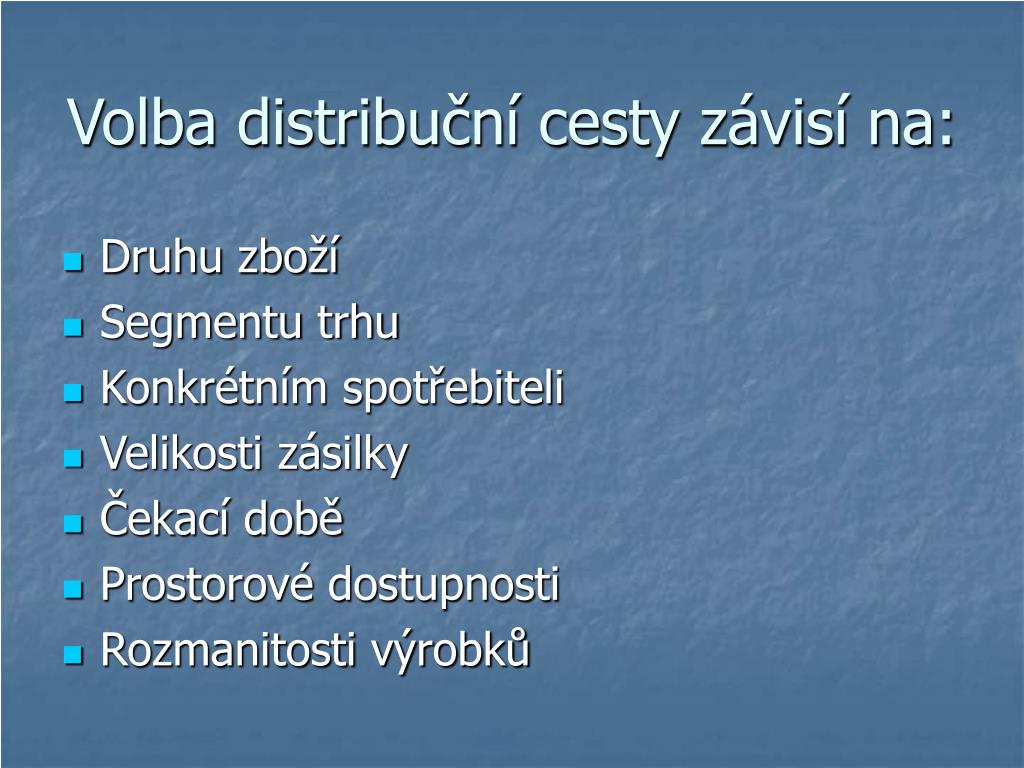 Volba distribuční cesty závisí na:

- Druhu zboží
- Segmentu trhu
- Konkrétním spotřebiteli
- Velikosti zásilky
- Čekací době
- Prostorové dostupnosti
- Rozmanitosti výrobků